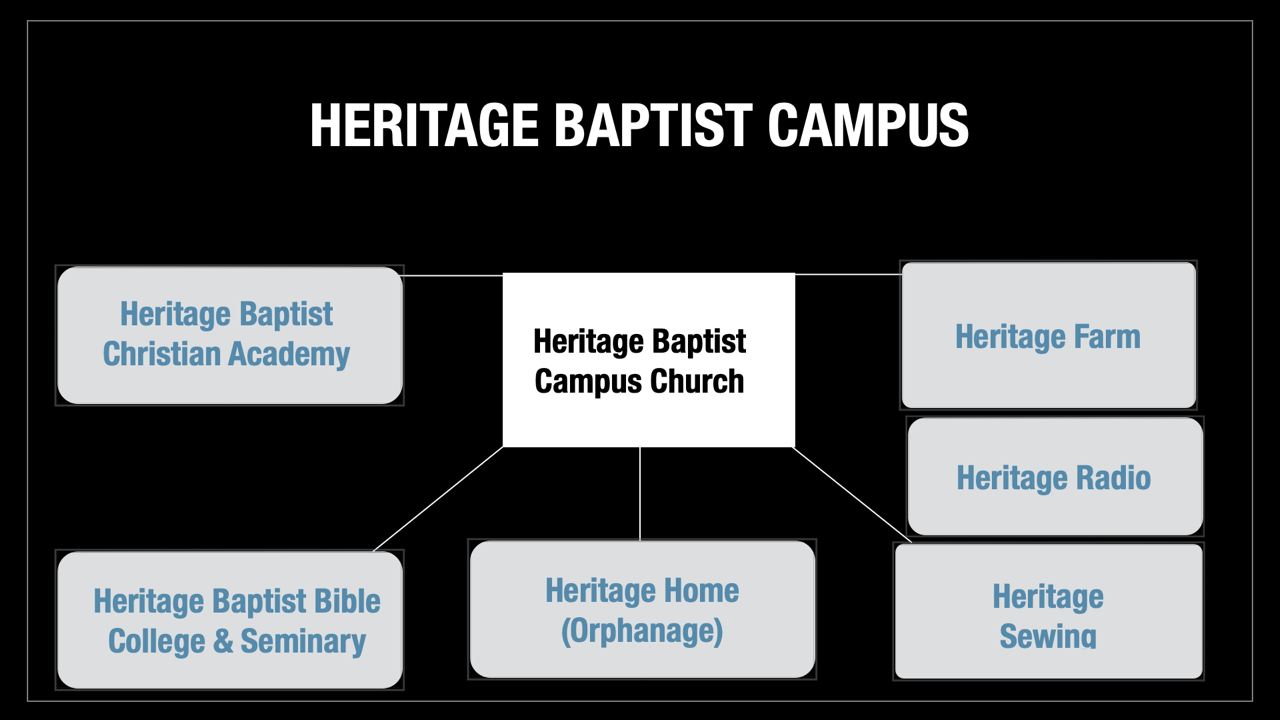 HERITAGE BAPTIST CAMPUS

Heritage Baptist Christian Academy

Heritage Baptist Campus Church

Heritage Farm

Heritage Radio

Heritage Baptist Bible College & Seminary

Heritage Home (Orphanage)

Heritage Sewing